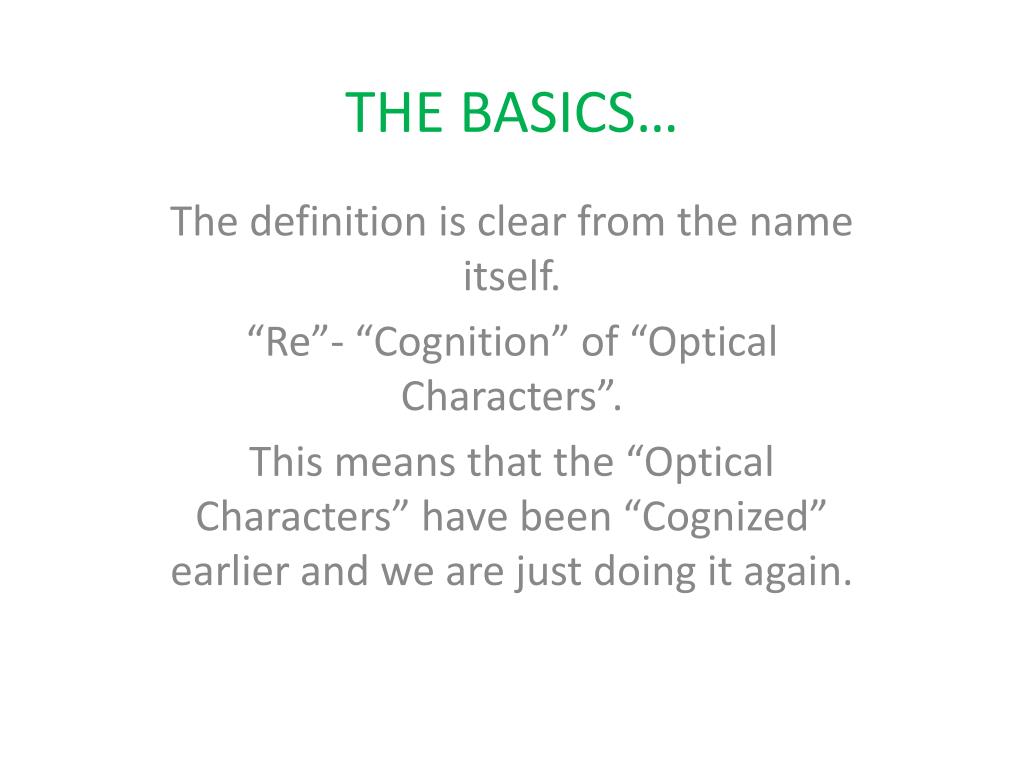 THE BASICS…

The definition is clear from the name itself.

“Re”- “Cognition” of “Optical Characters”.

This means that the “Optical Characters” have been “Cognized” earlier and we are just doing it again.